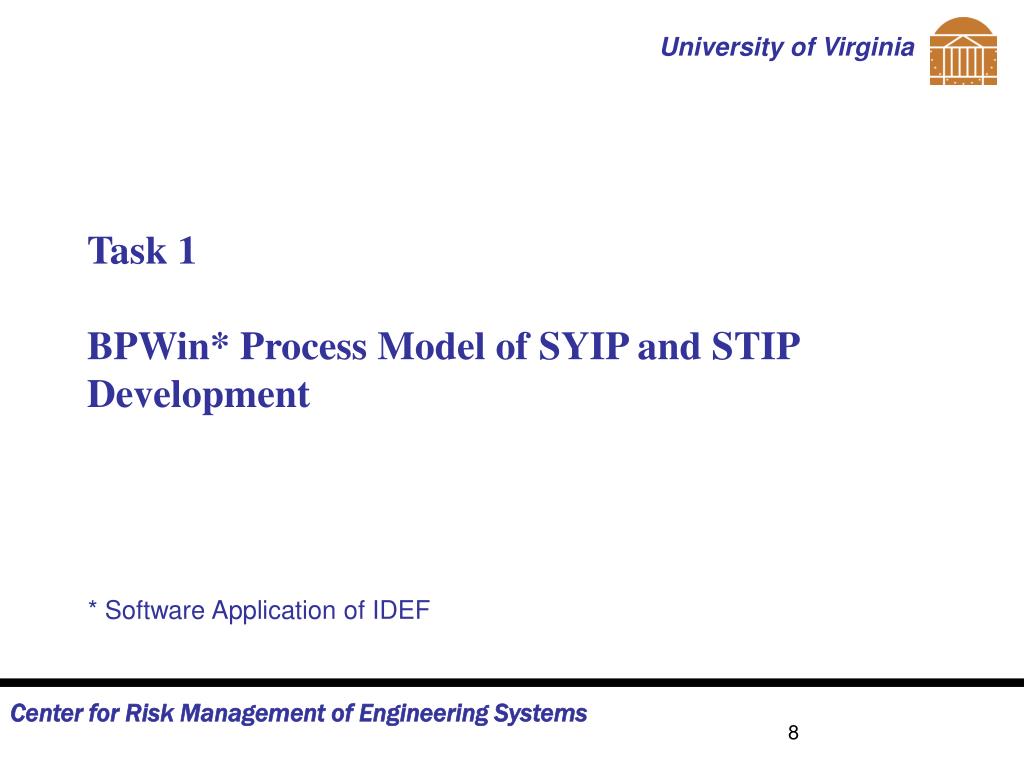 University of Virginia

Task 1

BPWin* Process Model of SYIP and STIP Development

* Software Application of IDEF

Center for Risk Management of Engineering Systems

8